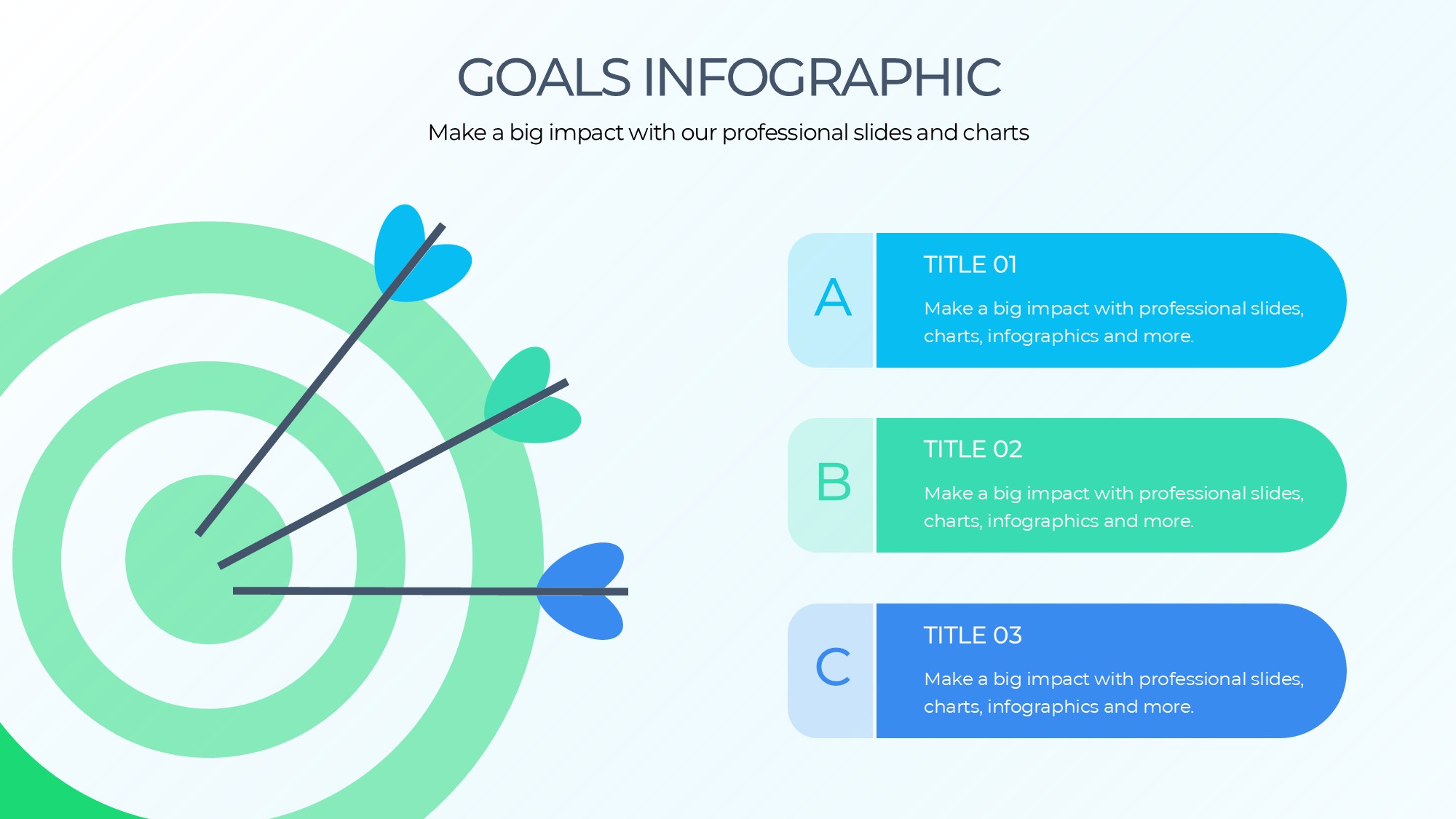 GOALS INFOGRAPHIC

Make a big impact with our professional slides and charts

A

TITLE 01

Make a big impact with professional slides, charts, infographics and more.

B

TITLE 02

Make a big impact with professional slides, charts, infographics and more.

C

TITLE 03

Make a big impact with professional slides, charts, infographics and more.